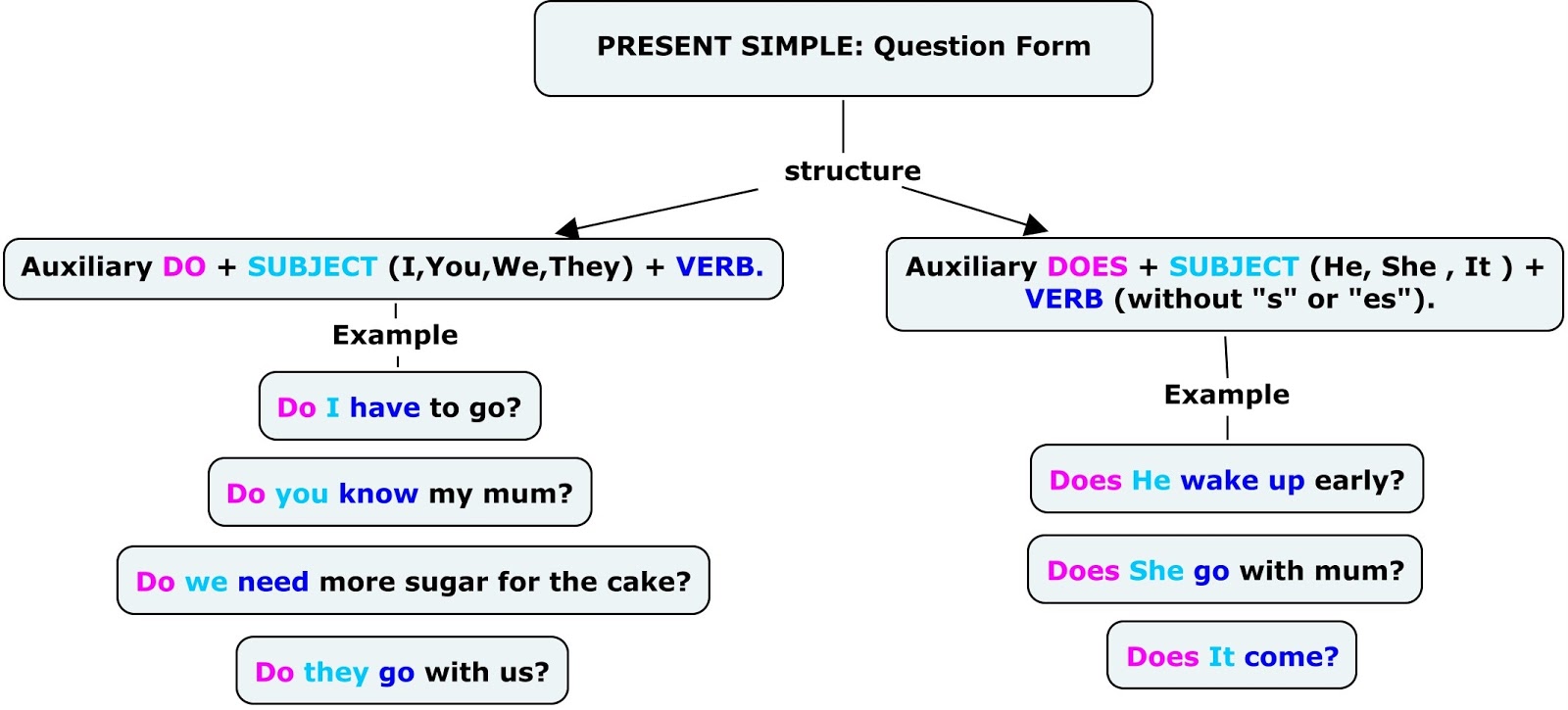 PRESENT SIMPLE: Question Form

structure

Auxiliary DO + SUBJECT (I,You,We,They) + VERB.

Example

Do I have to go?

Do you know my mum?

Do we need more sugar for the cake?

Do they go with us?

Auxiliary DOES + SUBJECT (He, She , It ) + VERB (without "s" or "es").

Example

Does He wake up early?

Does She go with mum?

Does It come?